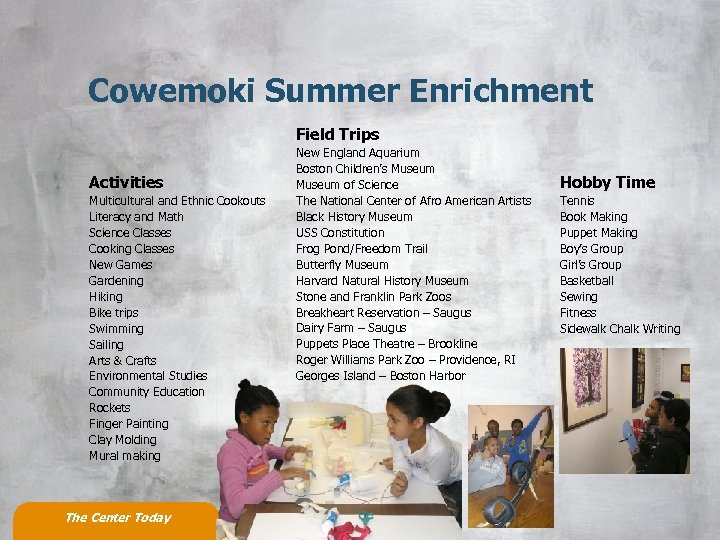 Cowemoki Summer Enrichment

Activities
Multicultural and Ethnic Cookouts
Literacy and Math
Science Classes
Cooking Classes
New Games
Gardening
Hiking
Bike trips
Swimming
Sailing
Arts & Crafts
Environmental Studies
Community Education
Rockets
Finger Painting
Clay Molding
Mural making

Field Trips
New England Aquarium
Boston Children's Museum
Museum of Science
The National Center of Afro American Artists
Black History Museum
USS Constitution
Frog Pond/Freedom Trail
Butterfly Museum
Harvard Natural History Museum
Stone and Franklin Park Zoos
Breakheart Reservation – Saugus
Dairy Farm – Saugus
Puppets Place Theatre – Brookline
Roger Williams Park Zoo – Providence, RI
Georges Island – Boston Harbor

Hobby Time
Tennis
Book Making
Puppet Making
Boy's Group
Girl's Group
Basketball
Sewing
Fitness
Sidewalk Chalk Writing

The Center Today